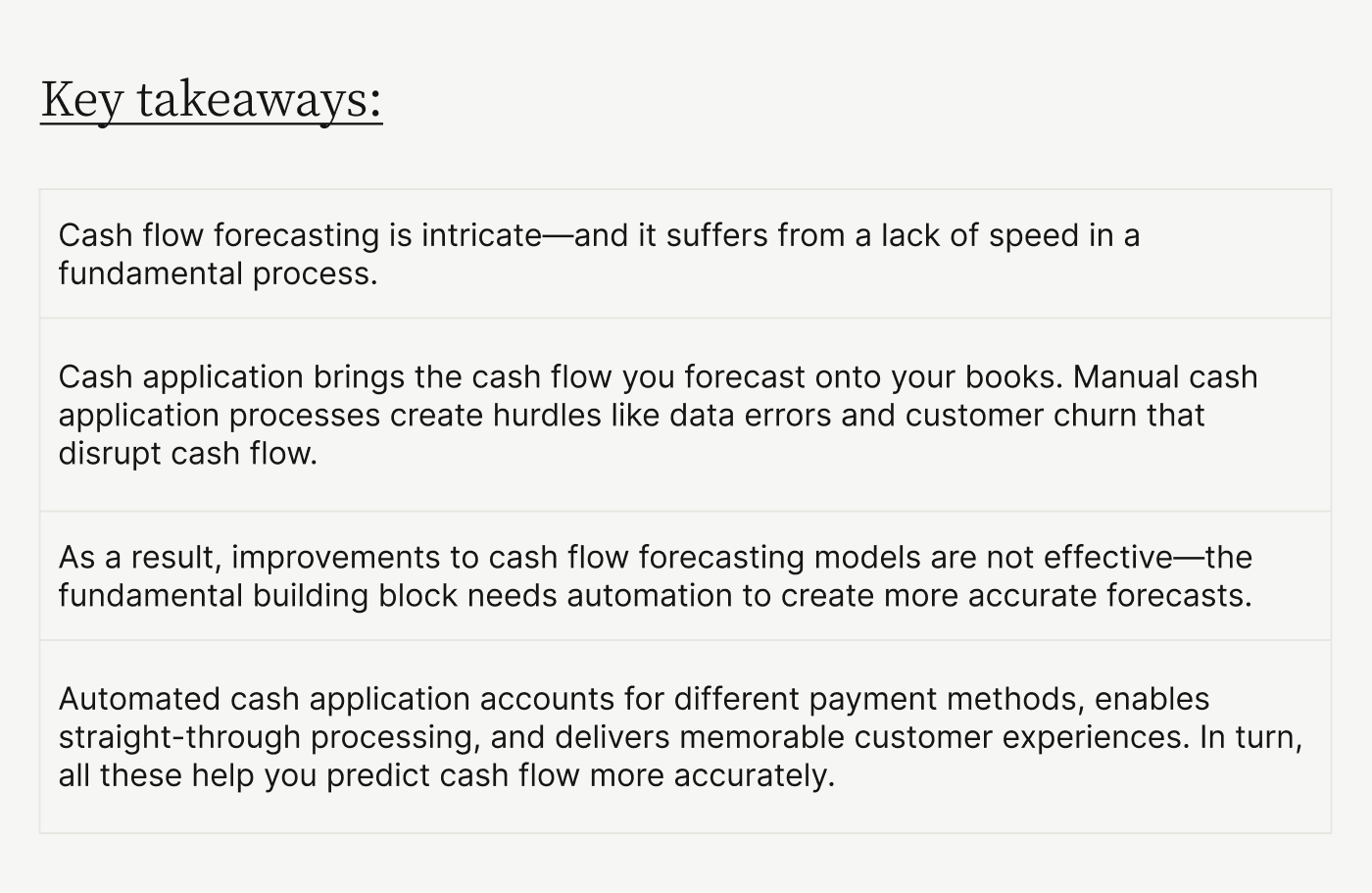 Key takeaways:

Cash flow forecasting is intricate—and it suffers from a lack of speed in a fundamental process.

Cash application brings the cash flow you forecast onto your books. Manual cash application processes create hurdles like data errors and customer churn that disrupt cash flow.

As a result, improvements to cash flow forecasting models are not effective—the fundamental building block needs automation to create more accurate forecasts.

Automated cash application accounts for different payment methods, enables straight-through processing, and delivers memorable customer experiences. In turn, all these help you predict cash flow more accurately.